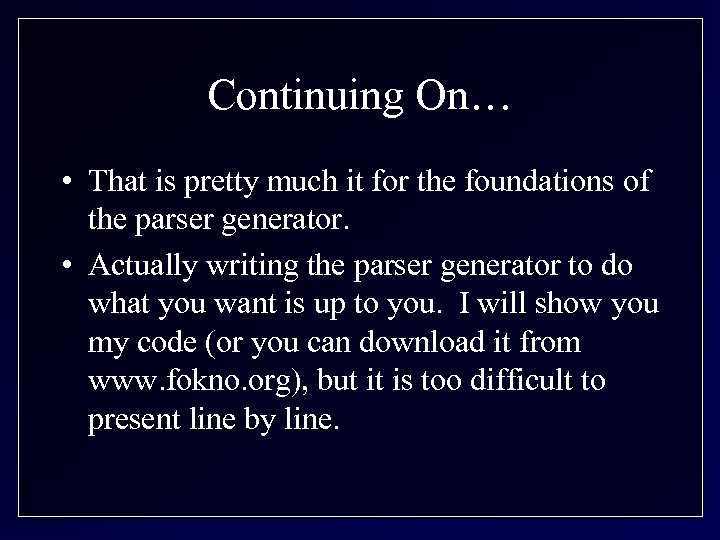 Continuing On…

• That is pretty much it for the foundations of the parser generator.

• Actually writing the parser generator to do what you want is up to you. I will show you my code (or you can download it from www.fokno.org), but it is too difficult to present line by line.